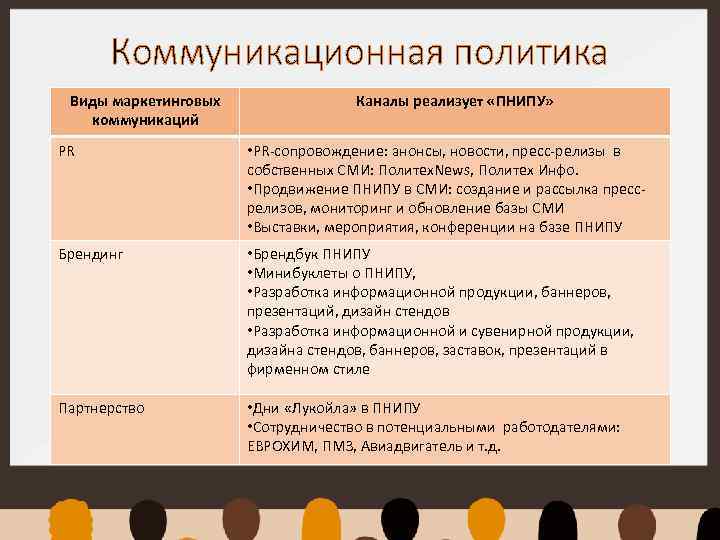 Коммуникационная политика

| Виды маркетинговых коммуникаций | Каналы реализует «ПНИПУ» |
|---|---|
| PR | •PR-сопровождение: анонсы, новости, пресс-релизы в собственных СМИ: ПолитехNews, Политех Инфо. •Продвижение ПНИПУ в СМИ: создание и рассылка пресс-релизов, мониторинг и обновление базы СМИ •Выставки, мероприятия, конференции на базе ПНИПУ |
| Брендинг | •Брендбук ПНИПУ •Минибуклеты о ПНИПУ, •Разработка информационной продукции, баннеров, презентаций, дизайн стендов •Разработка информационной и сувенирной продукции, дизайна стендов, баннеров, заставок, презентаций в фирменном стиле |
| Партнерство | •Дни «Лукойла» в ПНИПУ •Сотрудничество в потенциальными работодателями: ЕВРОХИМ, ПМЗ, Авиадвигатель и т.д. |